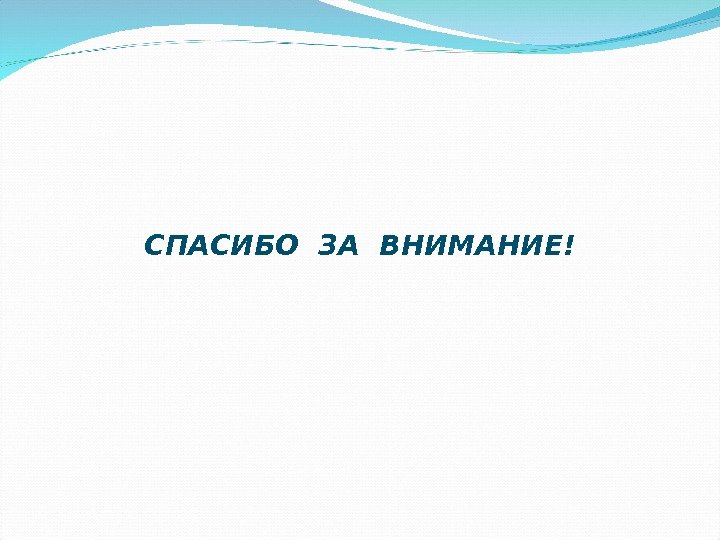 СПАСИБО ЗА ВНИМАНИЕ!